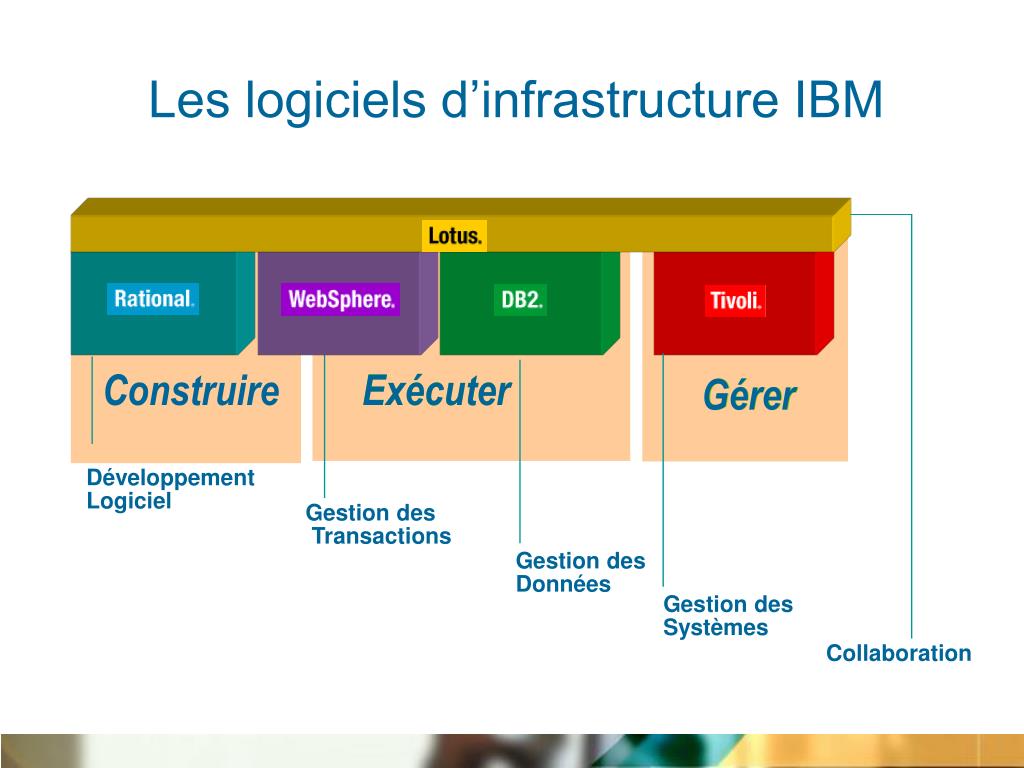 Les logiciels d’infrastructure IBM

Lotus.

Rational.

WebSphere.

DB2.

Tivoli.

Construire

Exécuter

Gérer

Développement Logiciel

Gestion des Transactions

Gestion des Données

Gestion des Systèmes

Collaboration